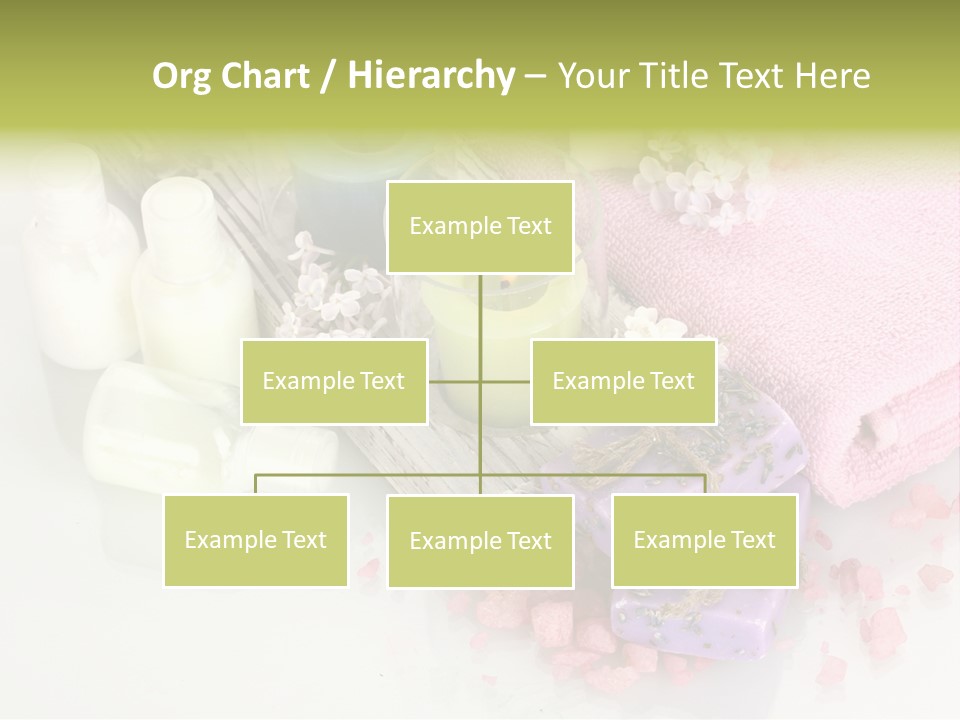 Org Chart / Hierarchy – Your Title Text Here

Example Text

Example Text

Example Text

Example Text

Example Text

Example Text